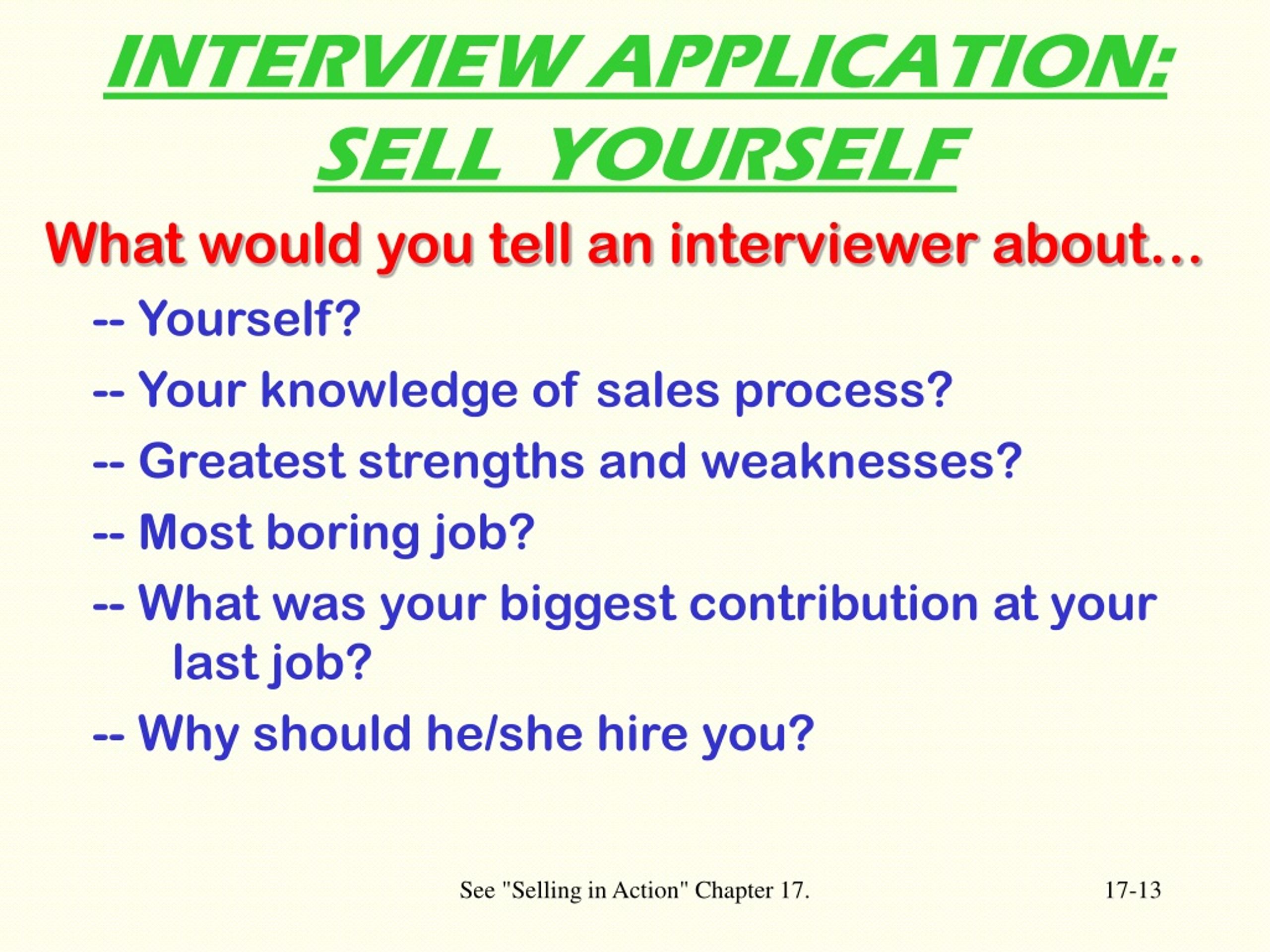 INTERVIEW APPLICATION: SELL YOURSELF

What would you tell an interviewer about…

-- Yourself?

-- Your knowledge of sales process?

-- Greatest strengths and weaknesses?

-- Most boring job?

-- What was your biggest contribution at your last job?

-- Why should he/she hire you?

See "Selling in Action" Chapter 17.

17-13